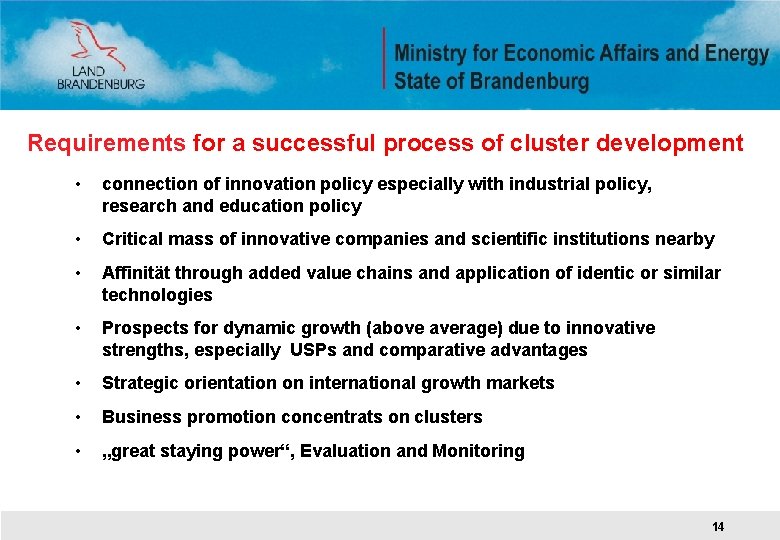 LAND
BRANDENBURG

Ministry for Economic Affairs and Energy
State of Brandenburg

Requirements for a successful process of cluster development

• connection of innovation policy especially with industrial policy, research and education policy

• Critical mass of innovative companies and scientific institutions nearby

• Affinität through added value chains and application of identic or similar technologies

• Prospects for dynamic growth (above average) due to innovative strengths, especially USPs and comparative advantages

• Strategic orientation on international growth markets

• Business promotion concentrats on clusters

• „great staying power“, Evaluation and Monitoring

14